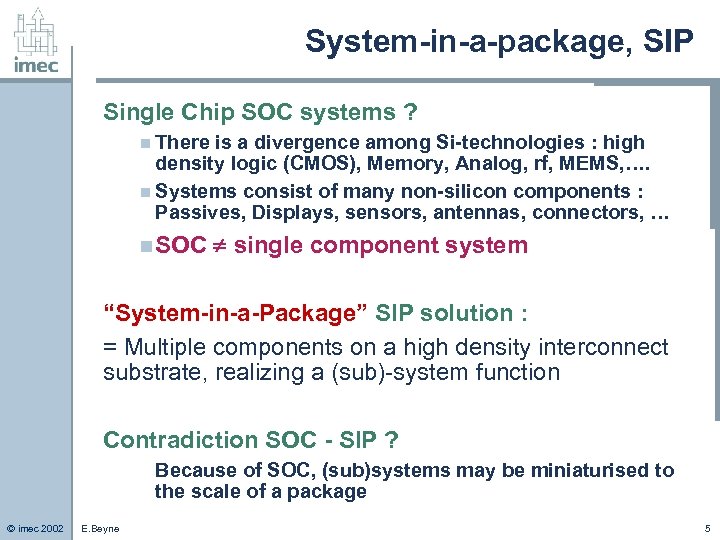 imec

System-in-a-package, SIP

Single Chip SOC systems ?

There is a divergence among Si-technologies : high density logic (CMOS), Memory, Analog, rf, MEMS,….

Systems consist of many non-silicon components : Passives, Displays, sensors, antennas, connectors, …

SOC $\neq$ single component system

“System-in-a-Package” SIP solution :

= Multiple components on a high density interconnect substrate, realizing a (sub)-system function

Contradiction SOC - SIP ?

Because of SOC, (sub)systems may be miniaturised to the scale of a package

© imec 2002 E.Beyne 5